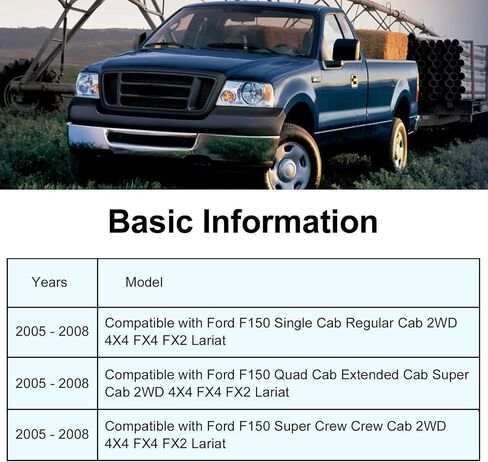 Basic Information

| Years | Model |
|---|---|
| 2005 - 2008 | Compatible with Ford F150 Single Cab Regular Cab 2WD 4X4 FX4 FX2 Lariat |
| 2005 - 2008 | Compatible with Ford F150 Quad Cab Extended Cab Super Cab 2WD 4X4 FX4 FX2 Lariat |
| 2005 - 2008 | Compatible with Ford F150 Super Crew Crew Cab 2WD 4X4 FX4 FX2 Lariat |